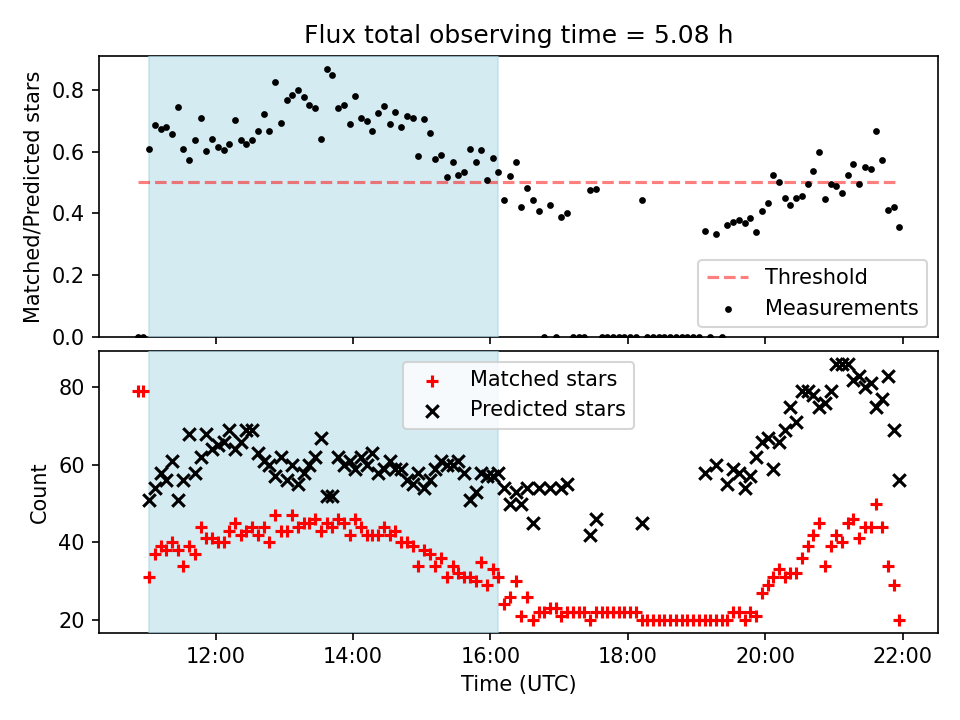 Flux total observing time = 5.08 h

Matched/Predicted stars

0.8
0.6
0.4
0.2
0.0

Threshold
Measurements

Count

80
60
40
20

Matched stars
Predicted stars

12:00
14:00
16:00
18:00
20:00
22:00

Time (UTC)